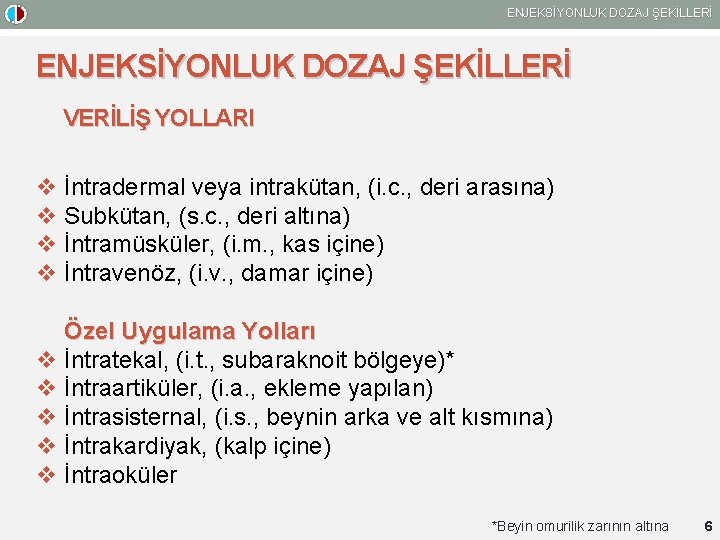 ENJEKSİYONLUK DOZAJ ŞEKİLLERİ

ENJEKSİYONLUK DOZAJ ŞEKİLLERİ

VERİLİŞ YOLLARI

❖ İntradermal veya intrakütan, (i.c., deri arasına)
❖ Subkütan, (s.c., deri altına)
❖ İntramüsküler, (i.m., kas içine)
❖ İntravenöz, (i.v., damar içine)

Özel Uygulama Yolları
❖ İntratekal, (i.t., subaraknoit bölgeye)*
❖ İntraartiküler, (i.a., ekleme yapılan)
❖ İntrasisternal, (i.s., beynin arka ve alt kısmına)
❖ İntrakardiyak, (kalp içine)
❖ İntraoküler

*Beyin omurilik zarının altına

6